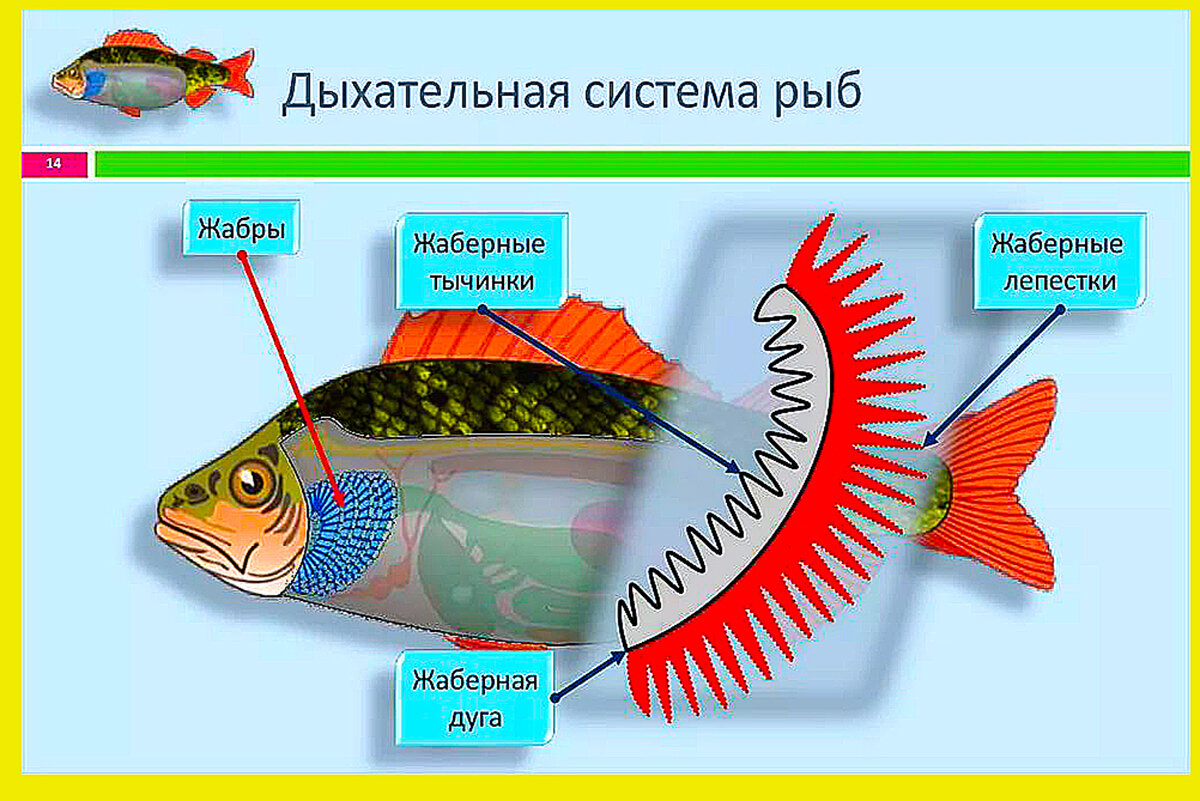 Дыхательная система рыб

14

Жабры

Жаберные тычинки

Жаберные лепестки

Жаберная дуга